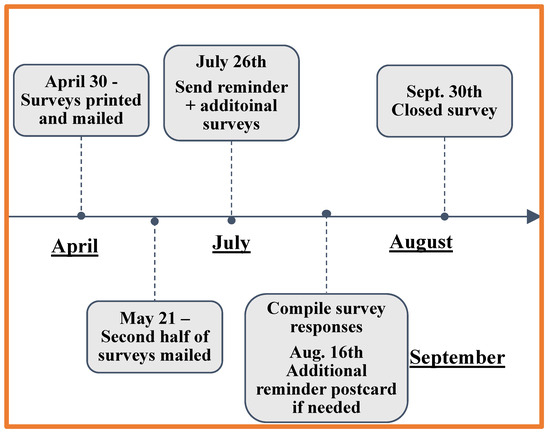 April 30 - Surveys printed and mailed

July 26th
Send reminder + additoinal surveys

Sept. 30th
Closed survey

April

July

August

May 21 – Second half of surveys mailed

Compile survey responses

Aug. 16th
Additional reminder postcard if needed

September